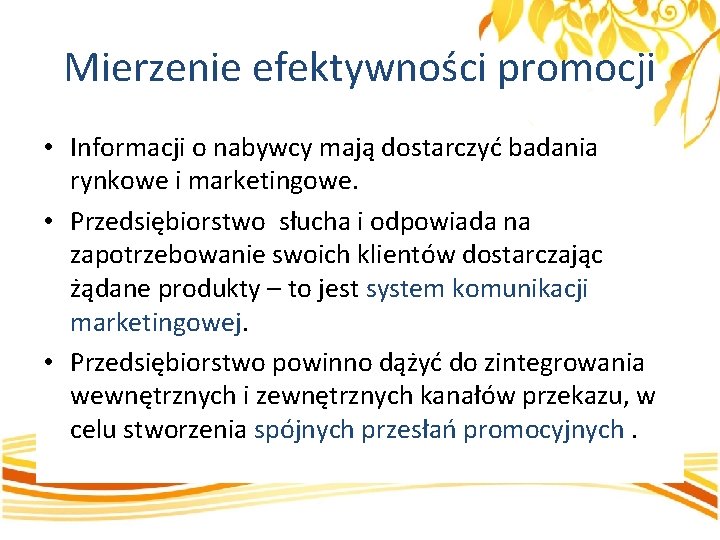 Mierzenie efektywności promocji

• Informacji o nabywcy mają dostarczyć badania rynkowe i marketingowe.

• Przedsiębiorstwo słucha i odpowiada na zapotrzebowanie swoich klientów dostarczając żądane produkty – to jest system komunikacji marketingowej.

• Przedsiębiorstwo powinno dążyć do zintegrowania wewnętrznych i zewnętrznych kanałów przekazu, w celu stworzenia spójnych przesłań promocyjnych .